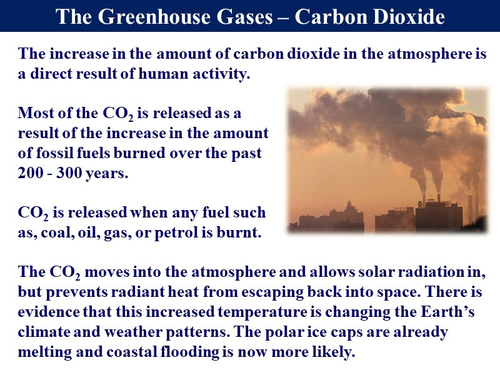 The Greenhouse Gases – Carbon Dioxide

The increase in the amount of carbon dioxide in the atmosphere is a direct result of human activity.

Most of the $CO_2$ is released as a result of the increase in the amount of fossil fuels burned over the past 200 - 300 years.

$CO_2$ is released when any fuel such as, coal, oil, gas, or petrol is burnt.

The $CO_2$ moves into the atmosphere and allows solar radiation in, but prevents radiant heat from escaping back into space. There is evidence that this increased temperature is changing the Earth's climate and weather patterns. The polar ice caps are already melting and coastal flooding is now more likely.